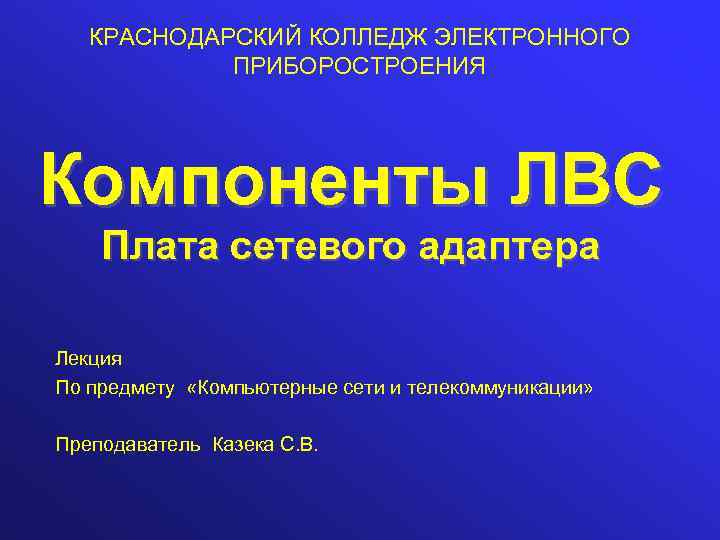 КРАСНОДАРСКИЙ КОЛЛЕДЖ ЭЛЕКТРОННОГО ПРИБОРОСТРОЕНИЯ

Компоненты ЛВС
Плата сетевого адаптера

Лекция
По предмету «Компьютерные сети и телекоммуникации»

Преподаватель Казека С.В.